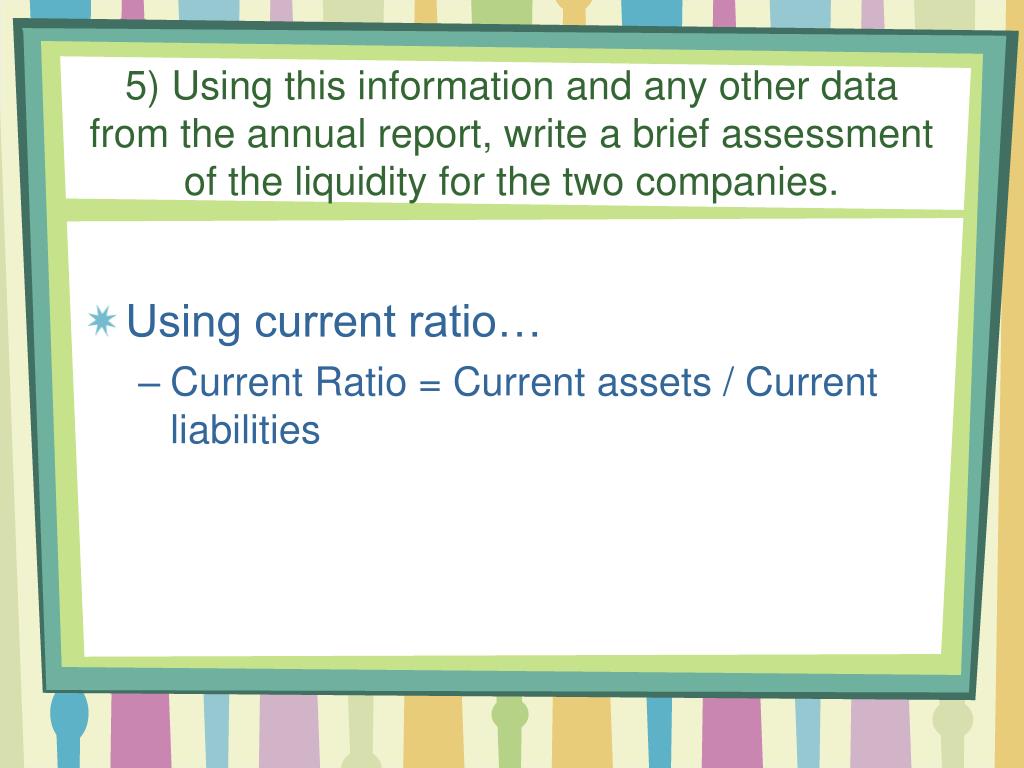 5) Using this information and any other data from the annual report, write a brief assessment of the liquidity for the two companies.

Using current ratio…

– Current Ratio = Current assets / Current liabilities